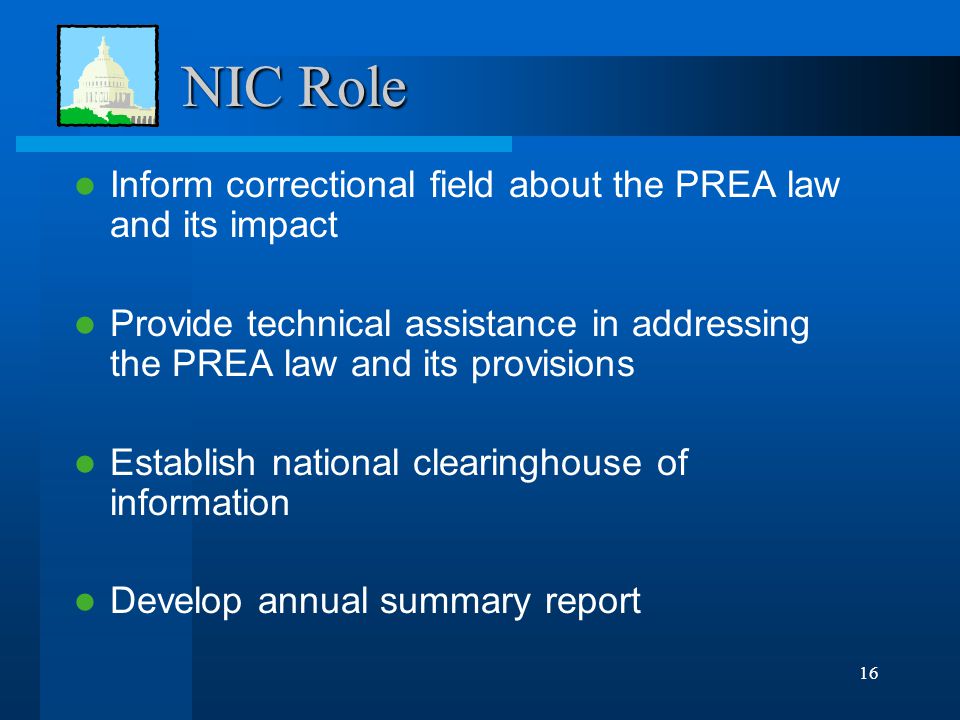 NIC Role

- Inform correctional field about the PREA law and its impact

- Provide technical assistance in addressing the PREA law and its provisions

- Establish national clearinghouse of information

- Develop annual summary report

16